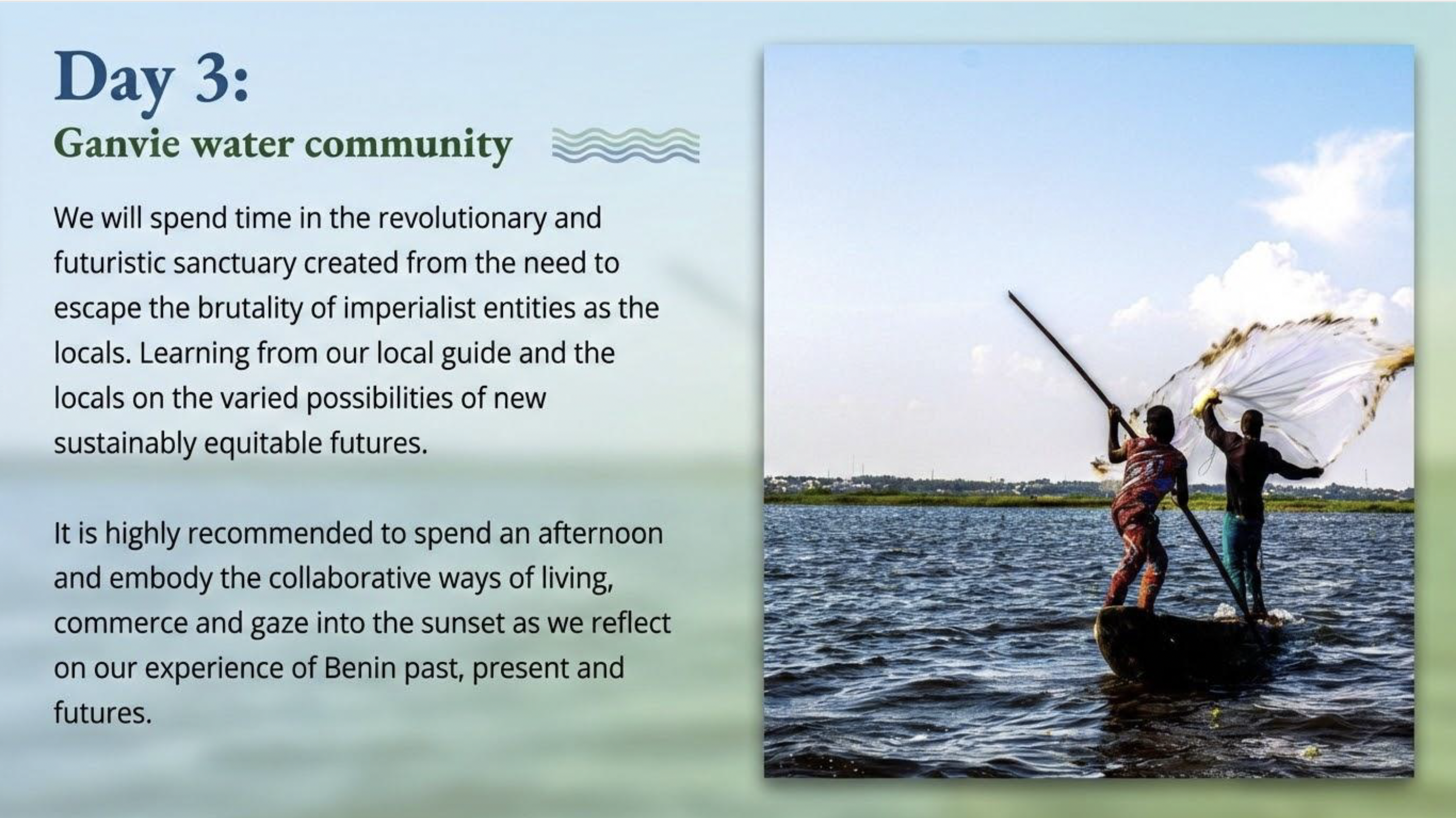 Day 3:
Ganvie water community

We will spend time in the revolutionary and futuristic sanctuary created from the need to escape the brutality of imperialist entities as the locals. Learning from our local guide and the locals on the varied possibilities of new sustainably equitable futures.

It is highly recommended to spend an afternoon and embody the collaborative ways of living, commerce and gaze into the sunset as we reflect on our experience of Benin past, present and futures.